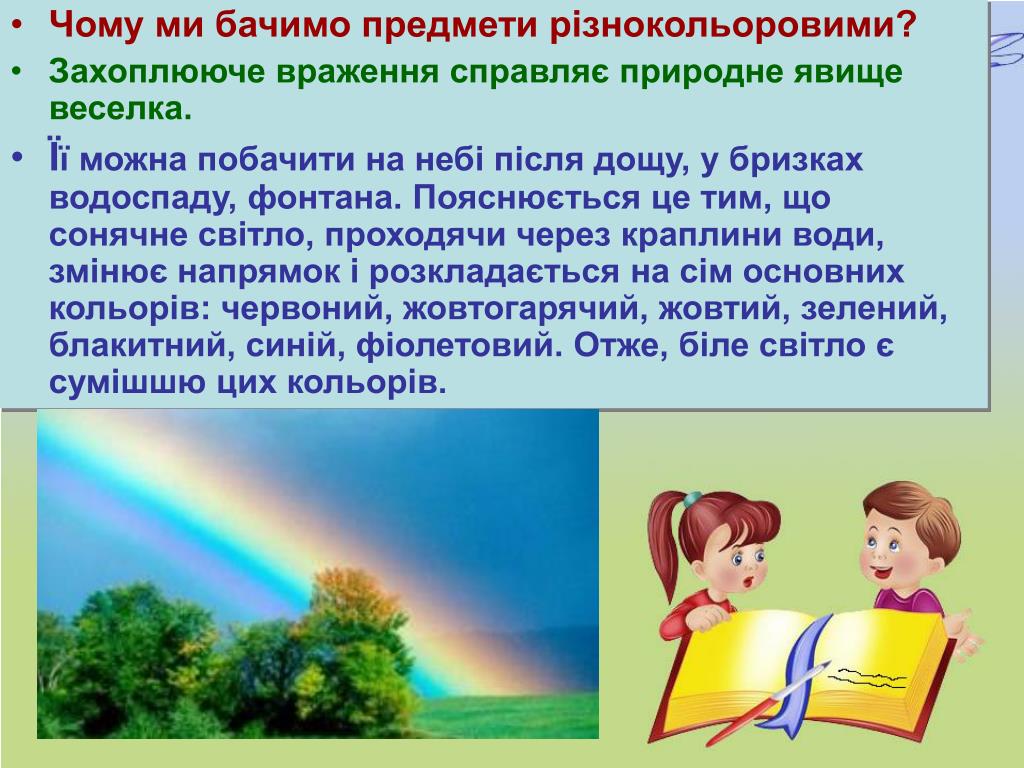 • Чому ми бачимо предмети різнокольоровими?
• Захоплююче враження справляє природне явище веселка.
• Її можна побачити на небі після дощу, у бризках водоспаду, фонтана. Пояснюється це тим, що сонячне світло, проходячи через краплини води, змінює напрямок і розкладається на сім основних кольорів: червоний, жовтогарячий, жовтий, зелений, блакитний, синій, фіолетовий. Отже, біле світло є сумішшю цих кольорів.